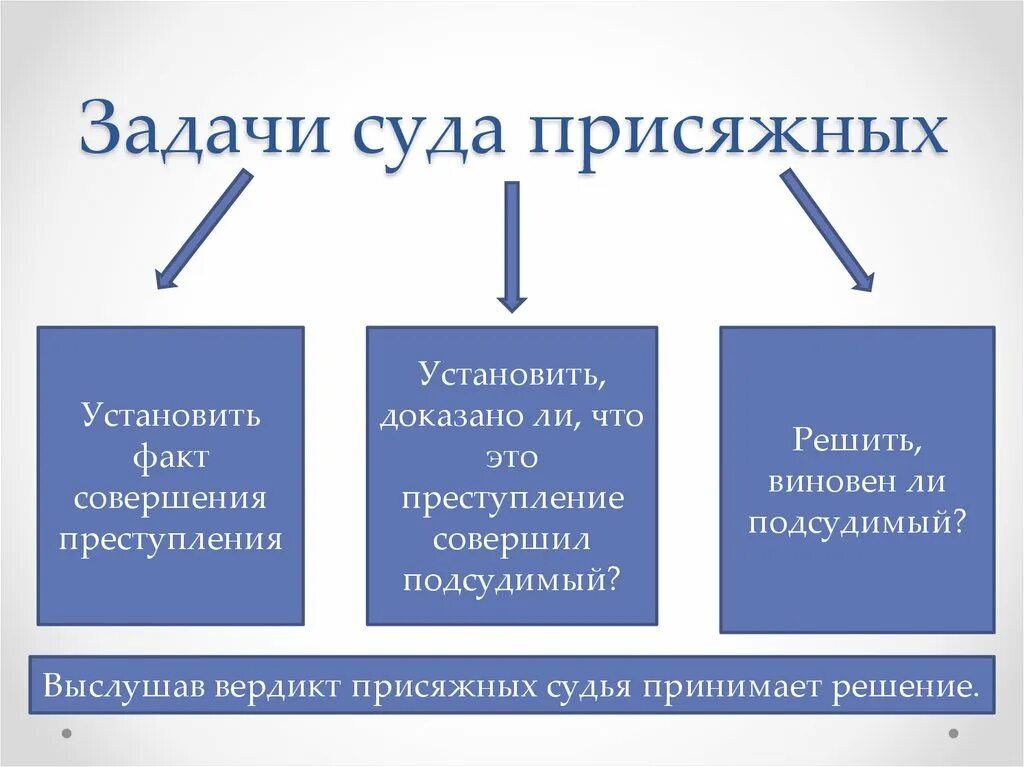 Задачи суда присяжных

Установить факт совершения преступления

Установить, доказано ли, что это преступление совершил подсудимый?

Решить, виновен ли подсудимый?

Выслушав вердикт присяжных судья принимает решение.